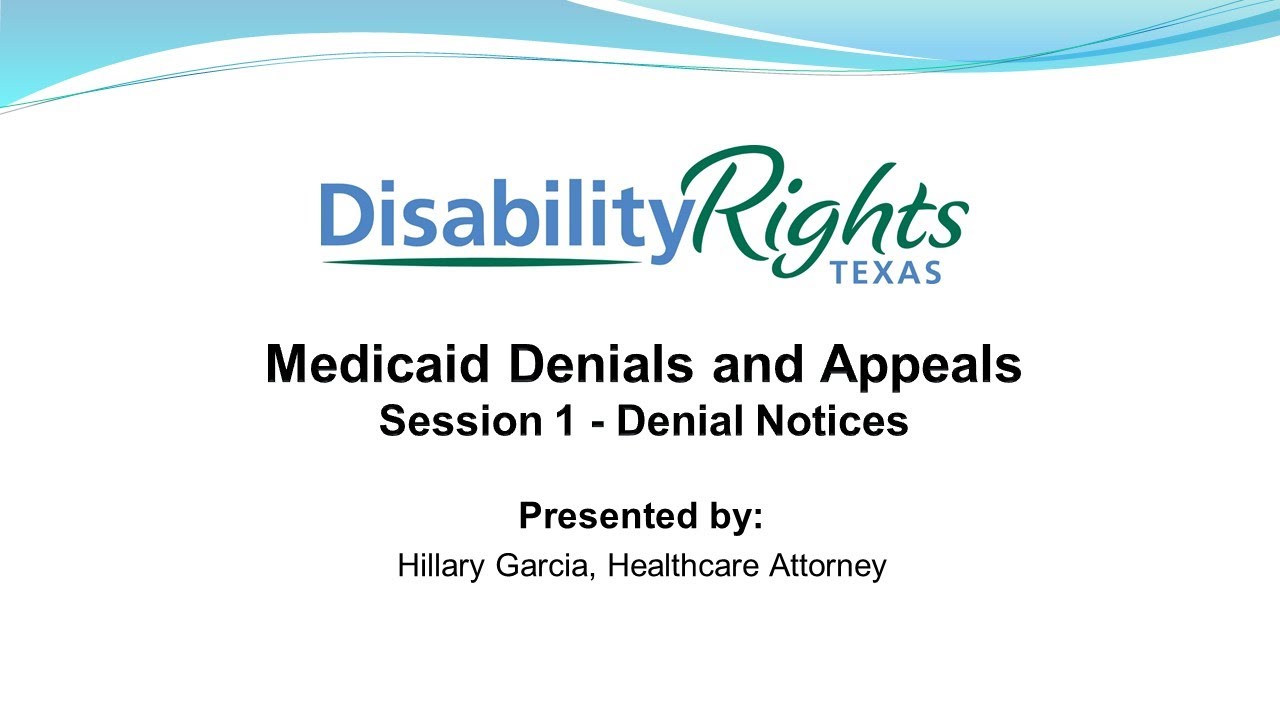 DisabilityRights
TEXAS

Medicaid Denials and Appeals
Session 1 - Denial Notices

Presented by:
Hillary Garcia, Healthcare Attorney